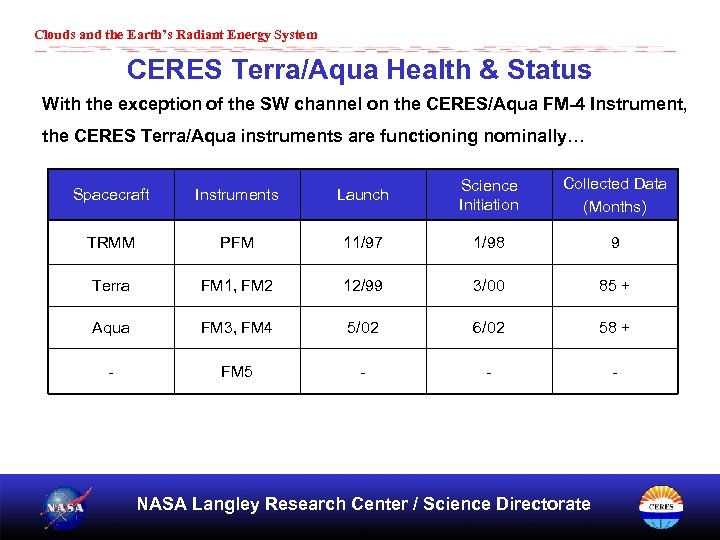 Clouds and the Earth's Radiant Energy System

CERES Terra/Aqua Health & Status

With the exception of the SW channel on the CERES/Aqua FM-4 Instrument, the CERES Terra/Aqua instruments are functioning nominally…

| Spacecraft | Instruments | Launch | Science Initiation | Collected Data (Months) |
|---|---|---|---|---|
| TRMM | PFM | 11/97 | 1/98 | 9 |
| Terra | FM1, FM2 | 12/99 | 3/00 | 85 + |
| Aqua | FM3, FM4 | 5/02 | 6/02 | 58 + |
| - | FM5 | - | - | - |

NASA

NASA Langley Research Center / Science Directorate

CERES